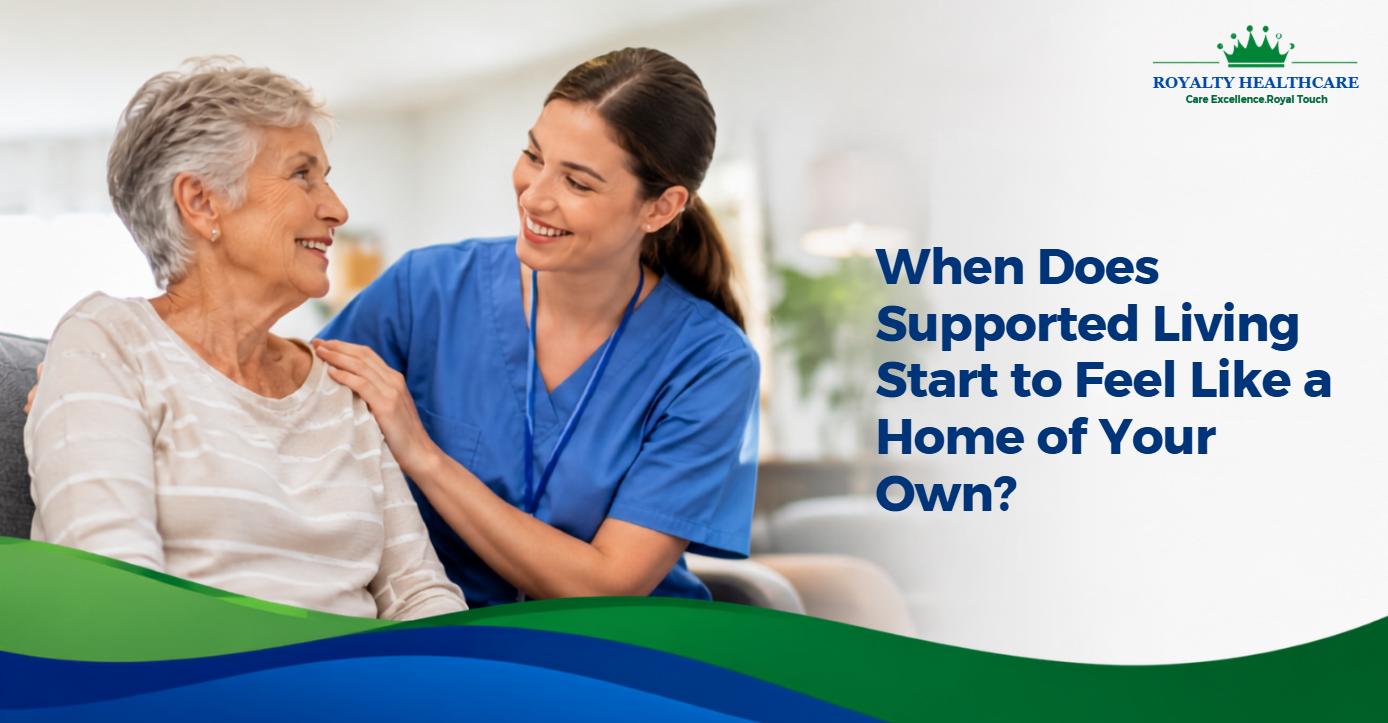 ROYALTY HEALTHCARE
Care Excellence.Royal Touch

When Does Supported Living Start to Feel Like a Home of Your Own?